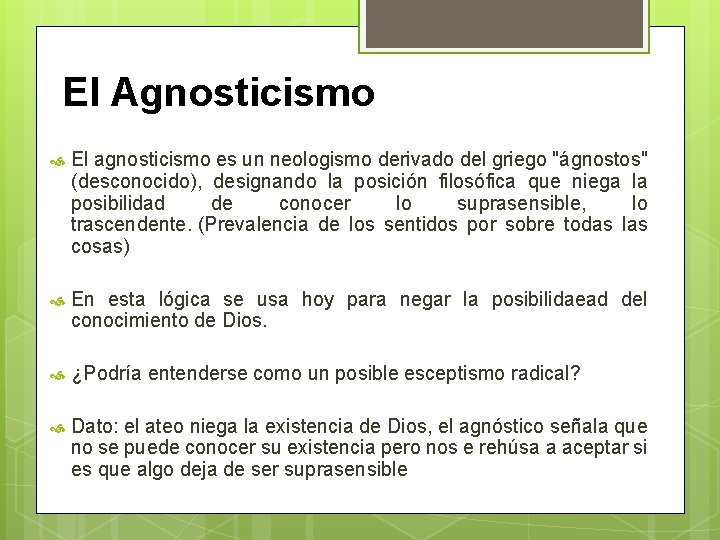 El Agnosticismo

El agnosticismo es un neologismo derivado del griego "ágnostos" (desconocido), designando la posición filosófica que niega la posibilidad de conocer lo suprasensible, lo trascendente. (Prevalencia de los sentidos por sobre todas las cosas)

En esta lógica se usa hoy para negar la posibilidaead del conocimiento de Dios.

¿Podría entenderse como un posible esceptismo radical?

Dato: el ateo niega la existencia de Dios, el agnóstico señala que no se puede conocer su existencia pero nos e rehúsa a aceptar si es que algo deja de ser suprasensible